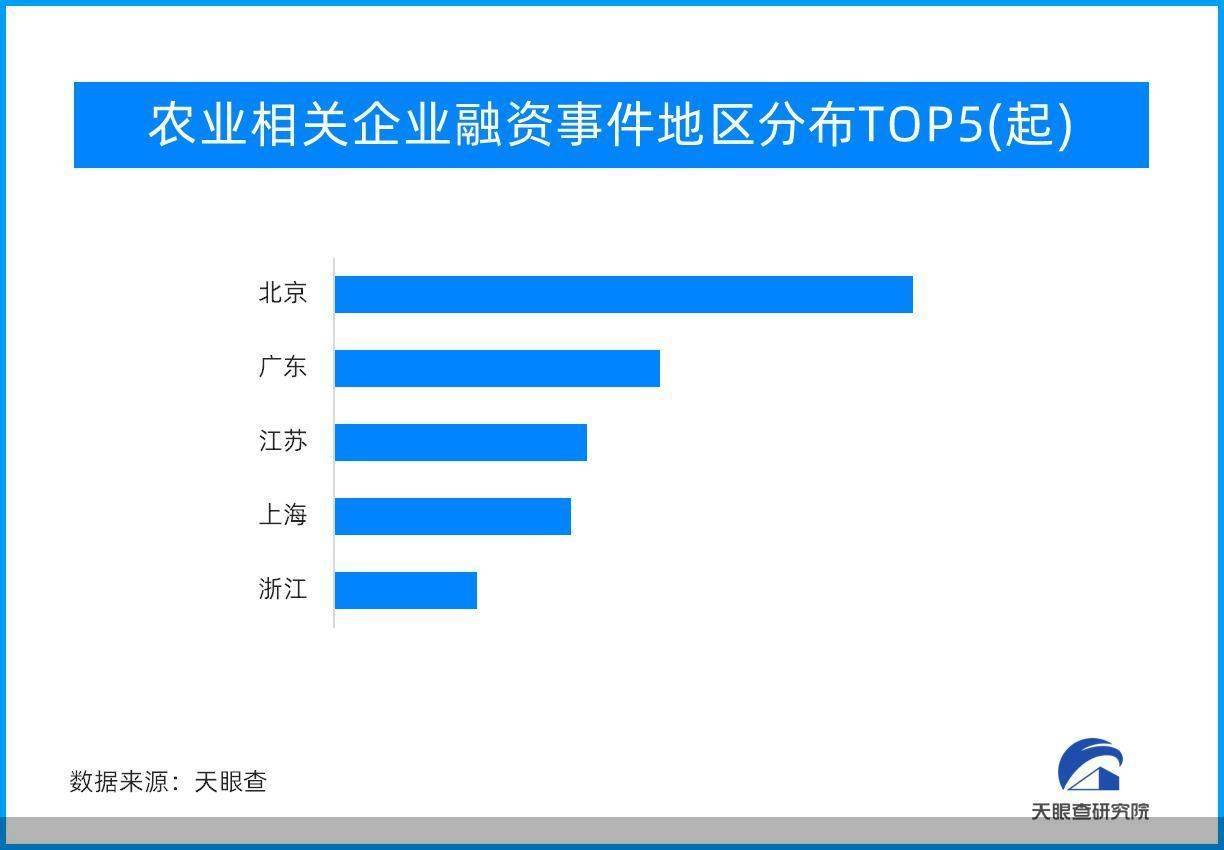 农业相关企业融资事件地区分布TOP5(起)

北京
广东
江苏
上海
浙江

数据来源：天眼查

天眼查研究院